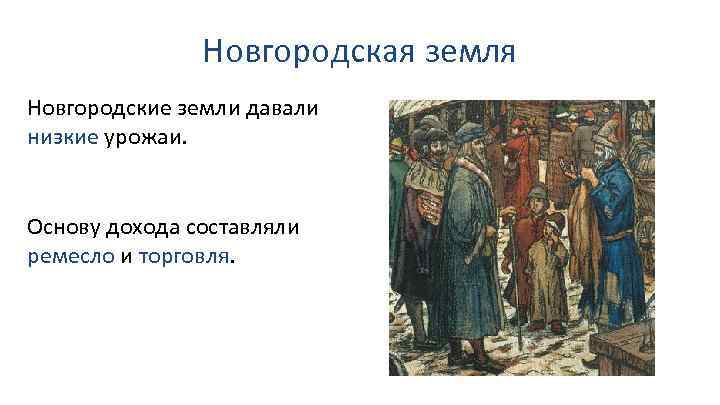 Новгородская земля

Новгородские земли давали низкие урожаи.

Основу дохода составляли ремесло и торговля.